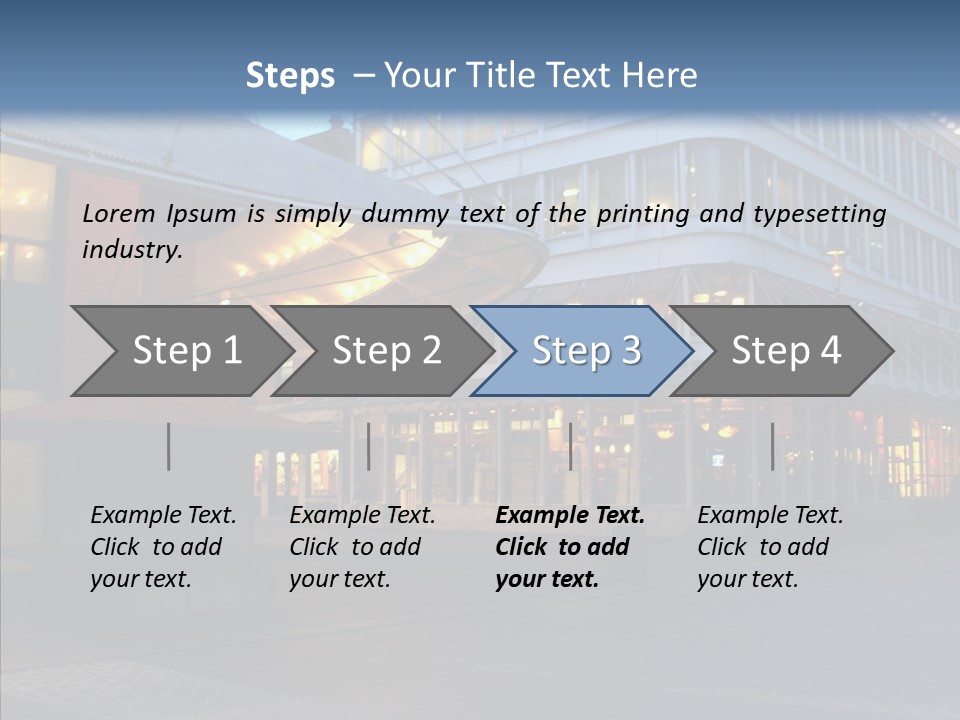 Steps – Your Title Text Here

Lorem Ipsum is simply dummy text of the printing and typesetting industry.

Step 1

Step 2

Step 3

Step 4

Example Text. Click to add your text.

Example Text. Click to add your text.

Example Text. Click to add your text.

Example Text. Click to add your text.